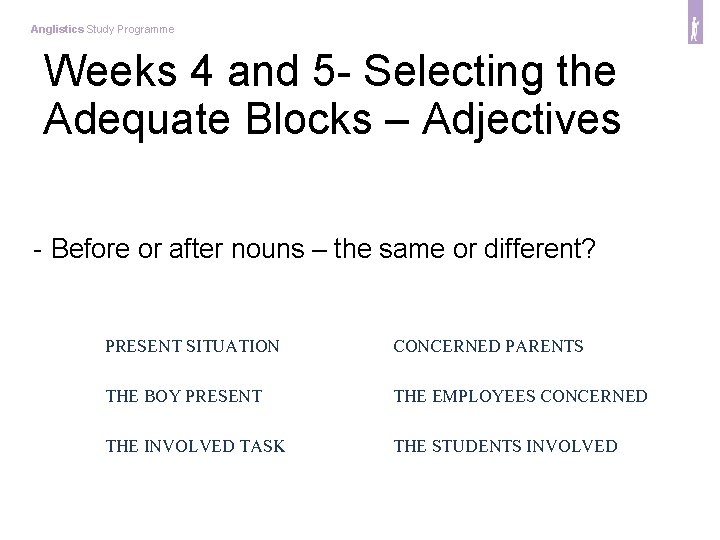 Anglistics Study Programme

Weeks 4 and 5- Selecting the Adequate Blocks – Adjectives

- Before or after nouns – the same or different?

PRESENT SITUATION

THE BOY PRESENT

THE INVOLVED TASK

CONCERNED PARENTS

THE EMPLOYEES CONCERNED

THE STUDENTS INVOLVED